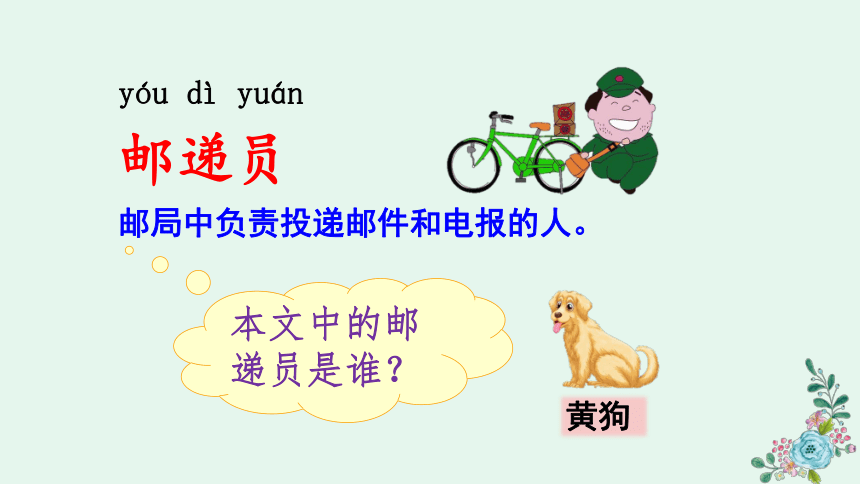 yóu dì yuán

邮递员

邮局中负责投递邮件和电报的人。

本文中的邮递员是谁？

黄狗